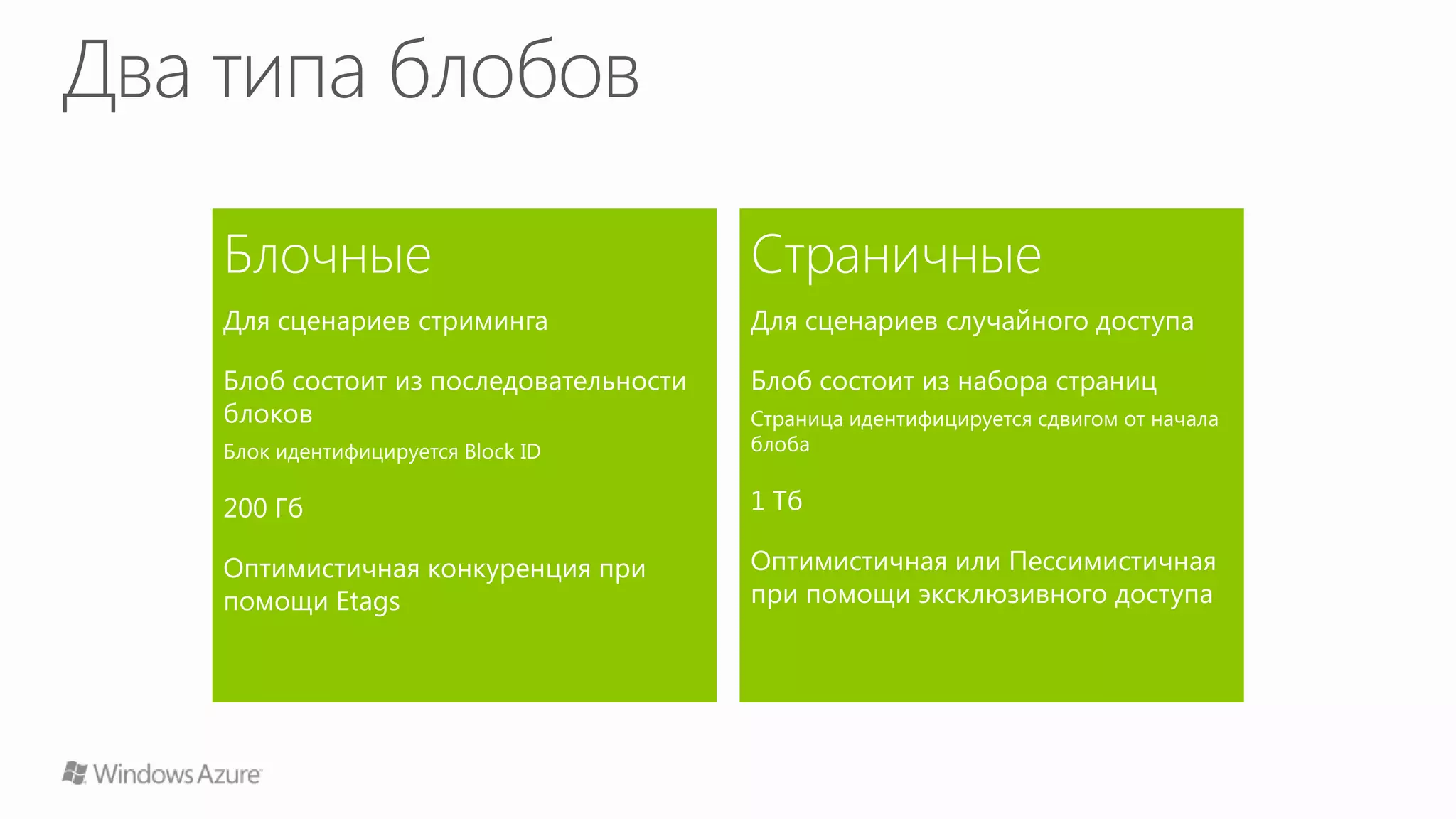 Два типа блобов

Блочные

Для сценариев стриминга

Блоб состоит из последовательности блоков

Блок идентифицируется Block ID

200 Гб

Оптимистичная конкуренция при помощи Etags

Страничные

Для сценариев случайного доступа

Блоб состоит из набора страниц

Страница идентифицируется сдвигом от начала блоба

1 Тб

Оптимистичная или Пессимистичная при помощи эксклюзивного доступа

Windows Azure